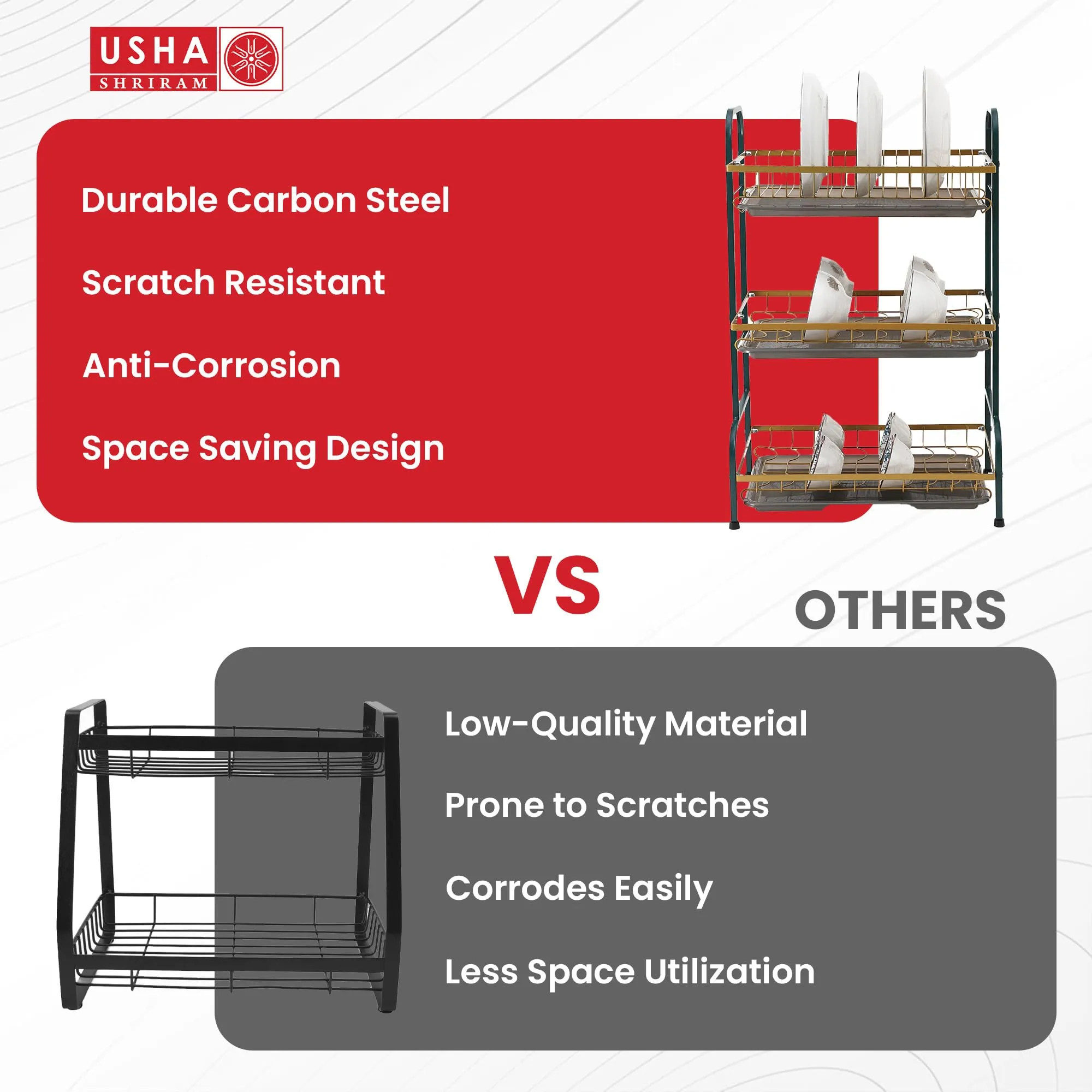 USHA SHRIRAM

Durable Carbon Steel

Scratch Resistant

Anti-Corrosion

Space Saving Design

VS

OTHERS

Low-Quality Material

Prone to Scratches

Corrodes Easily

Less Space Utilization